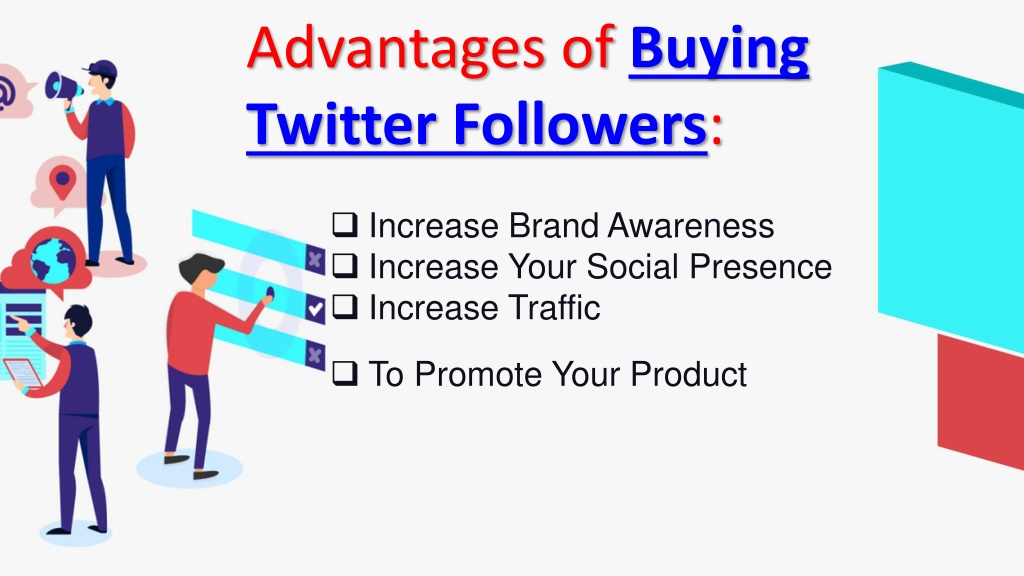 Advantages of Buying Twitter Followers:

❑ Increase Brand Awareness
❑ Increase Your Social Presence
❑ Increase Traffic

❑ To Promote Your Product